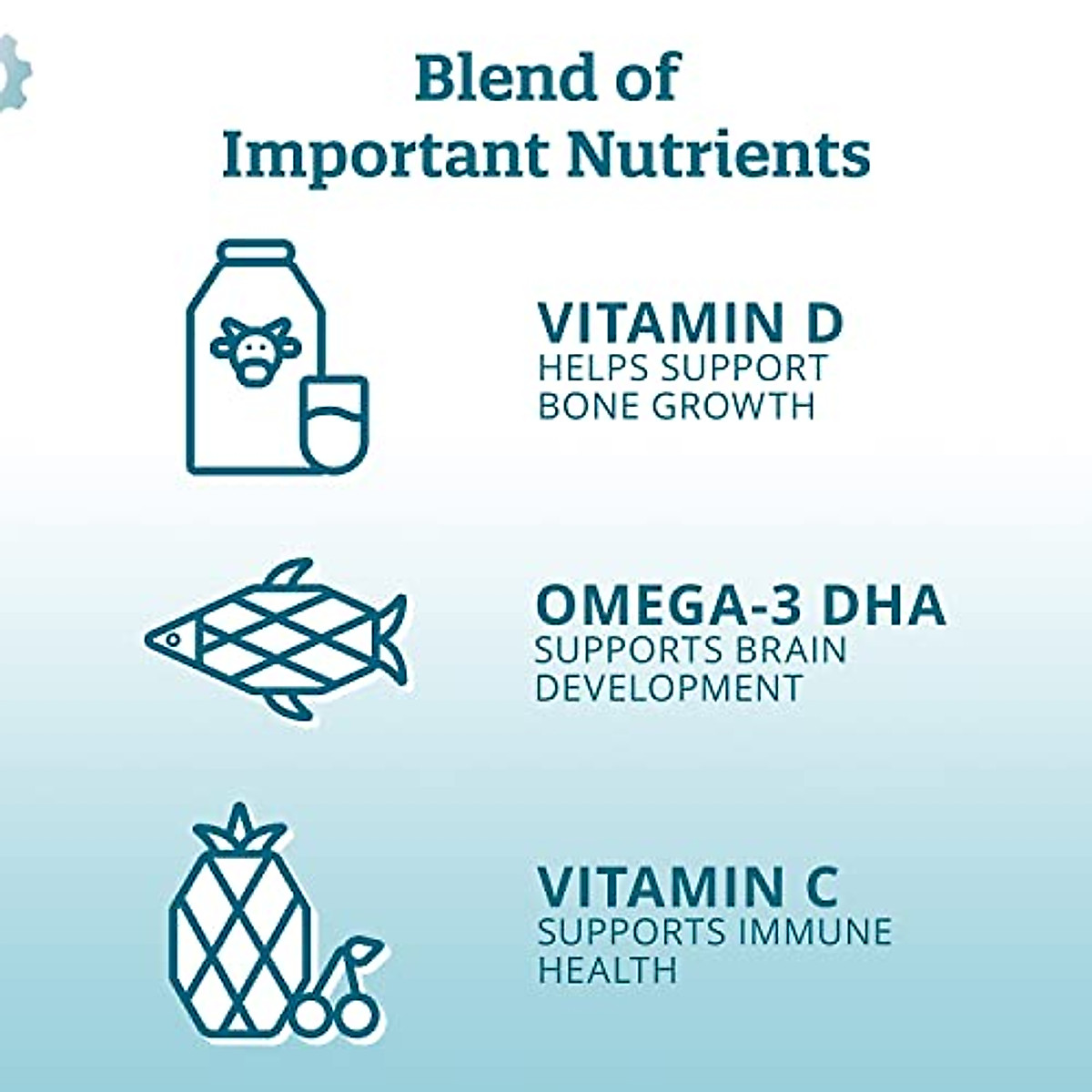 Blend of
Important Nutrients

VITAMIN D
HELPS SUPPORT BONE GROWTH

OMEGA-3 DHA
SUPPORTS BRAIN DEVELOPMENT

VITAMIN C
SUPPORTS IMMUNE HEALTH